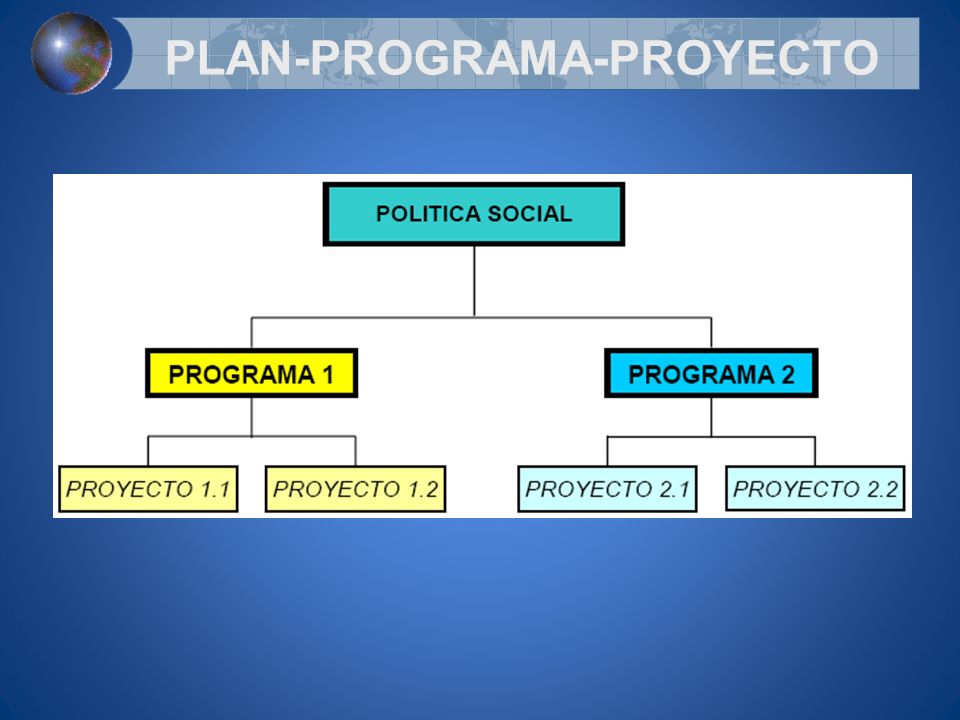 PLAN-PROGRAMA-PROYECTO

POLITICA SOCIAL

PROGRAMA 1

PROGRAMA 2

PROYECTO 1.1

PROYECTO 1.2

PROYECTO 2.1

PROYECTO 2.2